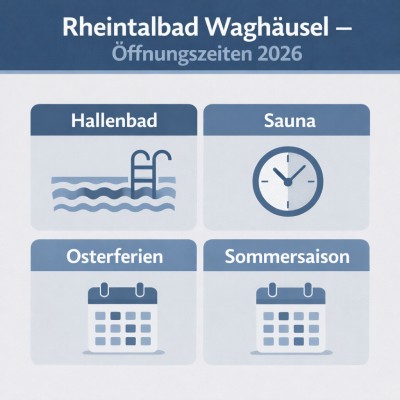 Rheintalbad Waghäusel –
Öffnungszeiten 2026

Hallenbad

Sauna

Osterferien

Sommersaison